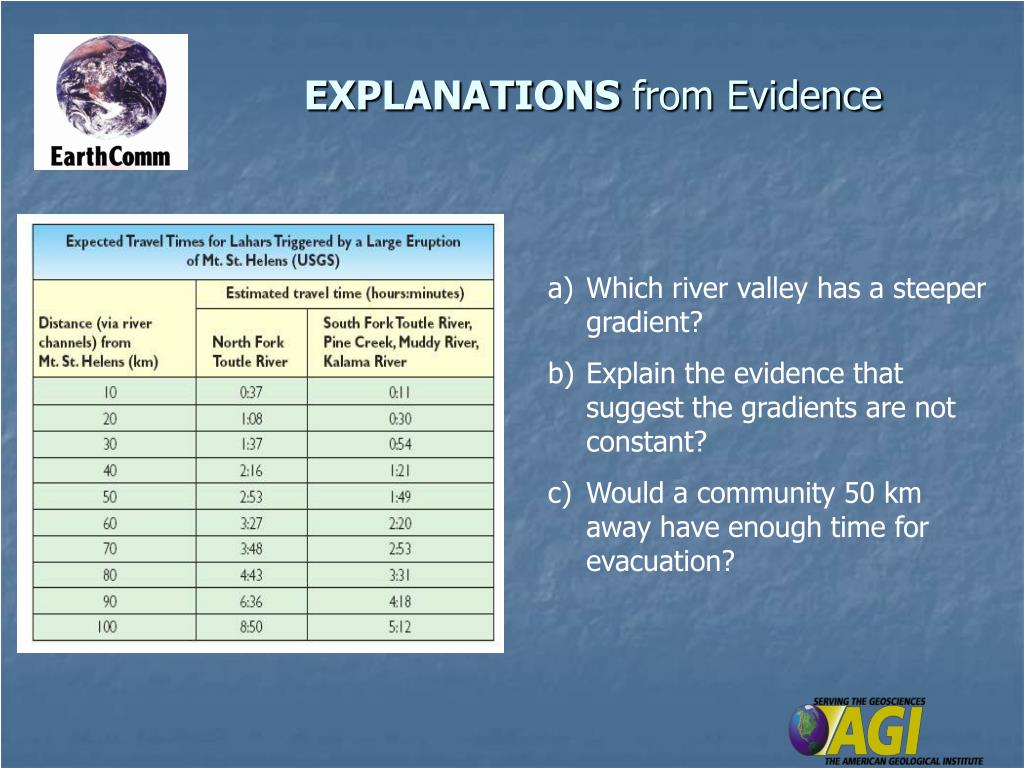 EarthComm

EXPLANATIONS from Evidence

Expected Travel Times for Lahars Triggered by a Large Eruption of Mt. St. Helens (USGS)

| Distance (via river channels) from Mt. St. Helens (km) | Estimated travel time (hours:minutes) North Fork Toutle River | Estimated travel time (hours:minutes) South Fork Toutle River, Pine Creek, Muddy River, Kalama River |
|---|---|---|
| 10 | 0:37 | 0:11 |
| 20 | 1:08 | 0:30 |
| 30 | 1:37 | 0:54 |
| 40 | 2:16 | 1:21 |
| 50 | 2:53 | 1:49 |
| 60 | 3:27 | 2:20 |
| 70 | 3:48 | 2:53 |
| 80 | 4:43 | 3:31 |
| 90 | 6:36 | 4:18 |
| 100 | 8:50 | 5:12 |

a) Which river valley has a steeper gradient?

b) Explain the evidence that suggest the gradients are not constant?

c) Would a community 50 km away have enough time for evacuation?

SERVING THE GEOSCIENCES
AGI
THE AMERICAN GEOLOGICAL INSTITUTE